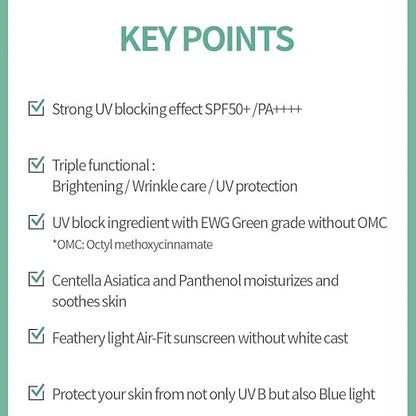 KEY POINTS

Strong UV blocking effect SPF50+ /PA++++

Triple functional :
Brightening / Wrinkle care / UV protection

UV block ingredient with EWG Green grade without OMC
*OMC: Octyl methoxycinnamate

Centella Asiatica and Panthenol moisturizes and soothes skin

Feathery light Air-Fit sunscreen without white cast

Protect your skin from not only UV B but also Blue light